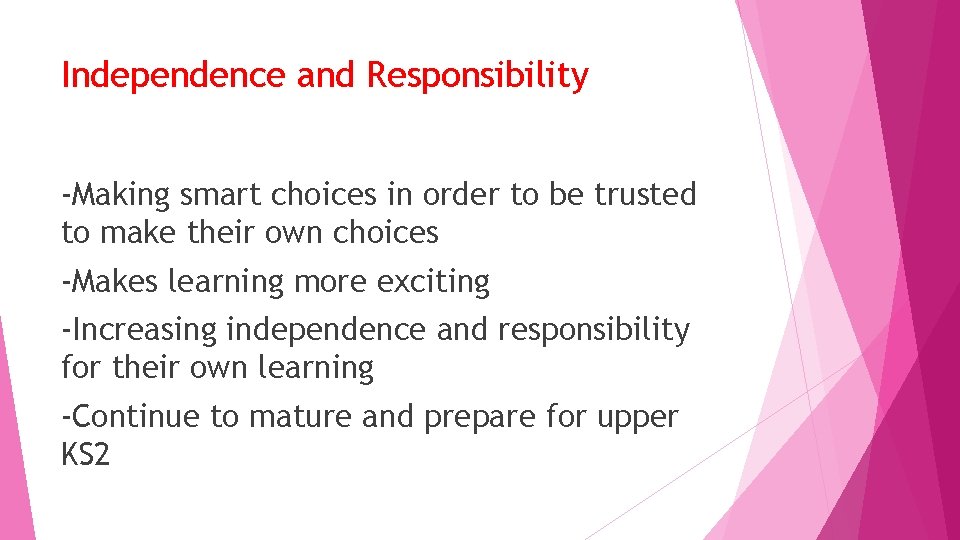 Independence and Responsibility

-Making smart choices in order to be trusted to make their own choices

-Makes learning more exciting

-Increasing independence and responsibility for their own learning

-Continue to mature and prepare for upper KS2